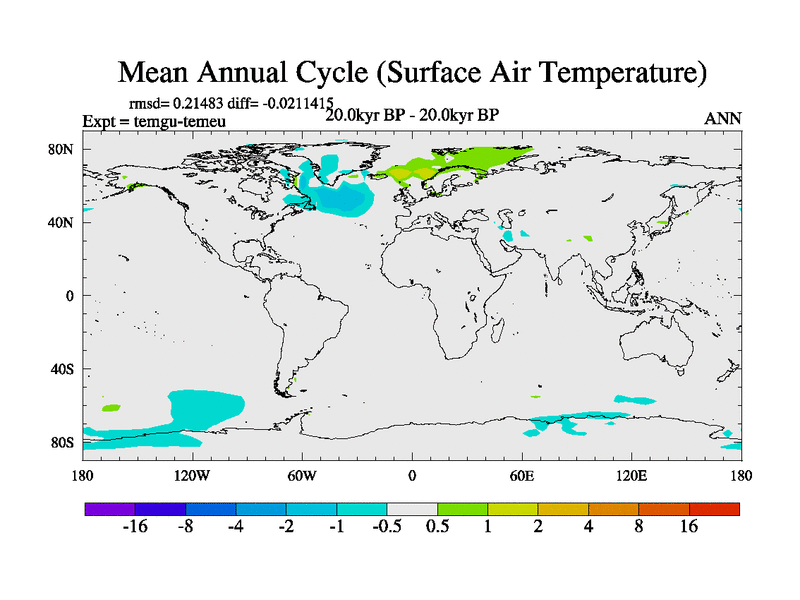 Mean Annual Cycle (Surface Air Temperature)

rmsd= 0.21483 diff= -0.0211415
Expt = temgu-temeu
20.0kyr BP - 20.0kyr BP
ANN

80N
40N
0
40S
80S

180
120W
60W
0
60E
120E
180

-16 -8 -4 -2 -1 -0.5 0.5 1 2 4 8 16